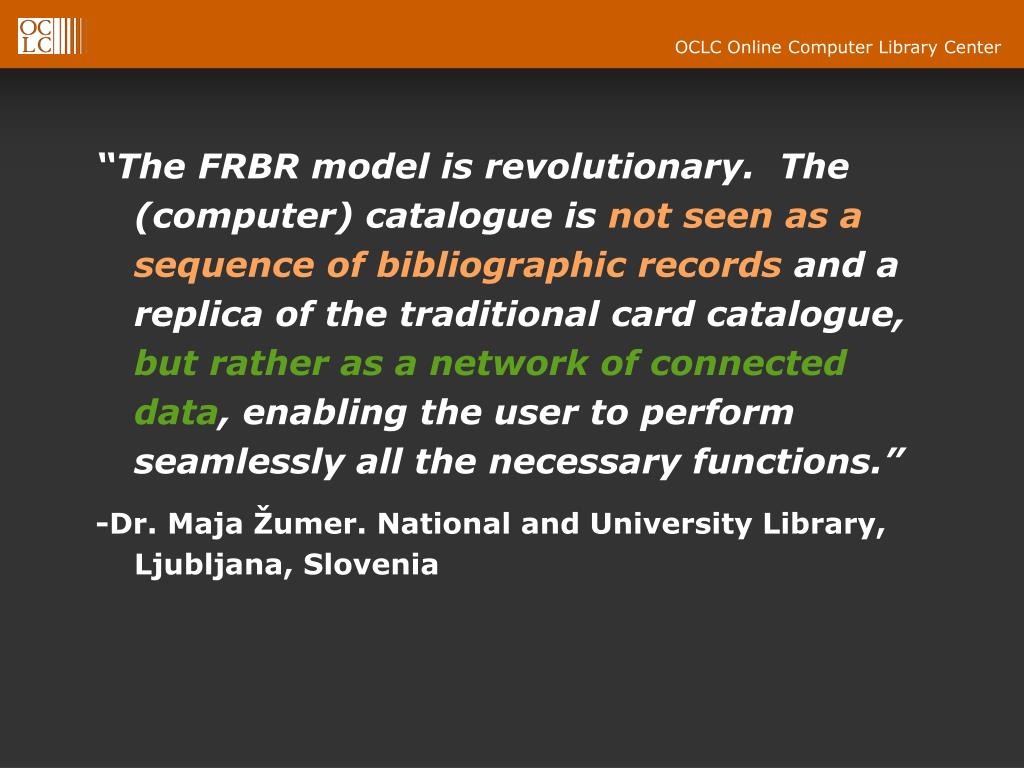 OCLC

OCLC Online Computer Library Center

“The FRBR model is revolutionary. The (computer) catalogue is not seen as a sequence of bibliographic records and a replica of the traditional card catalogue, but rather as a network of connected data, enabling the user to perform seamlessly all the necessary functions.”

-Dr. Maja Žumer. National and University Library, Ljubljana, Slovenia